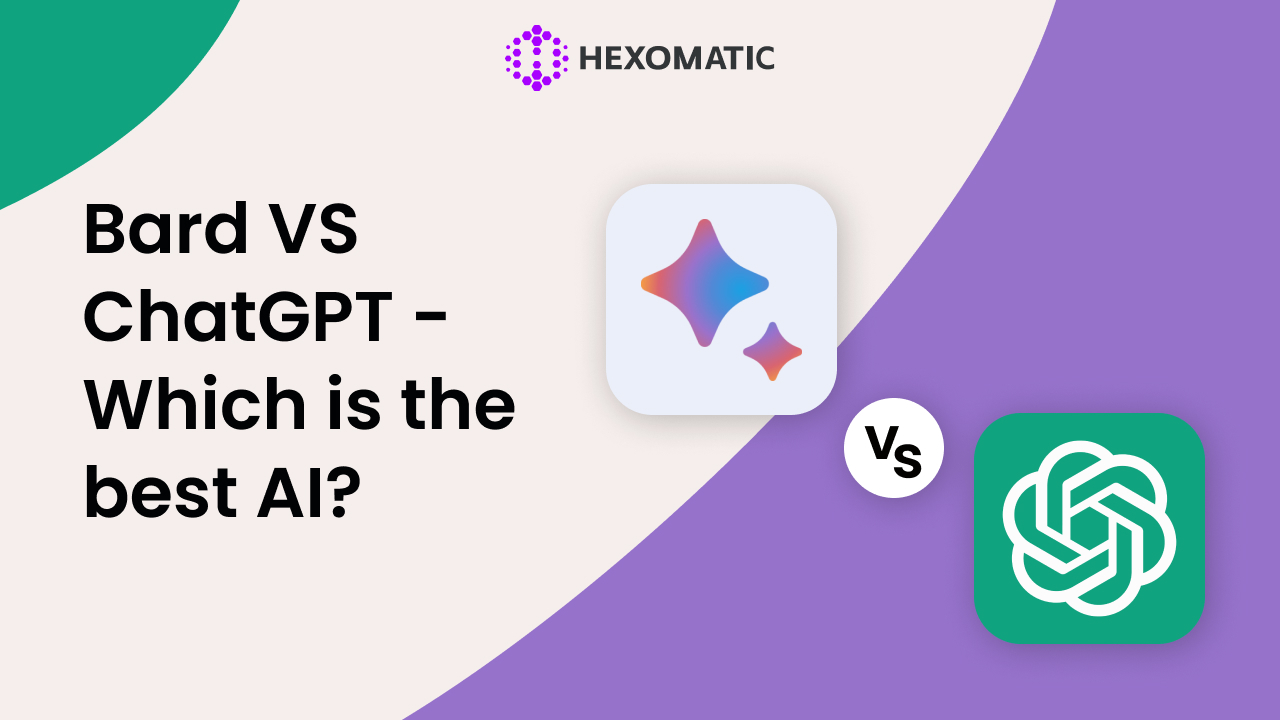 HEXOMATIC

Bard VS ChatGPT - Which is the best AI?

Vs